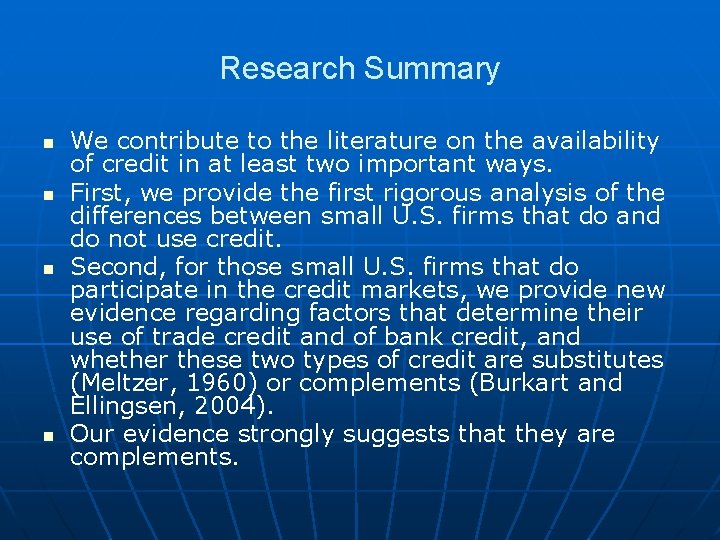 Research Summary

- We contribute to the literature on the availability of credit in at least two important ways.
- First, we provide the first rigorous analysis of the differences between small U.S. firms that do and do not use credit.
- Second, for those small U.S. firms that do participate in the credit markets, we provide new evidence regarding factors that determine their use of trade credit and of bank credit, and whether these two types of credit are substitutes (Meltzer, 1960) or complements (Burkart and Ellingsen, 2004).
- Our evidence strongly suggests that they are complements.